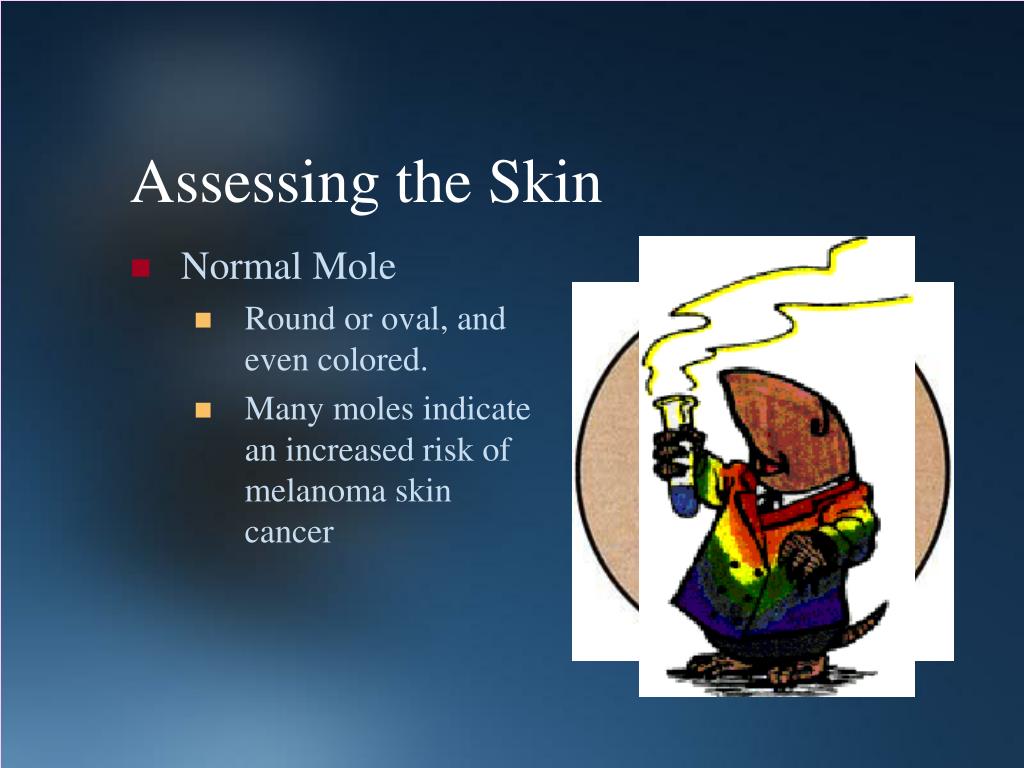 Assessing the Skin

Normal Mole

Round or oval, and even colored.

Many moles indicate an increased risk of melanoma skin cancer